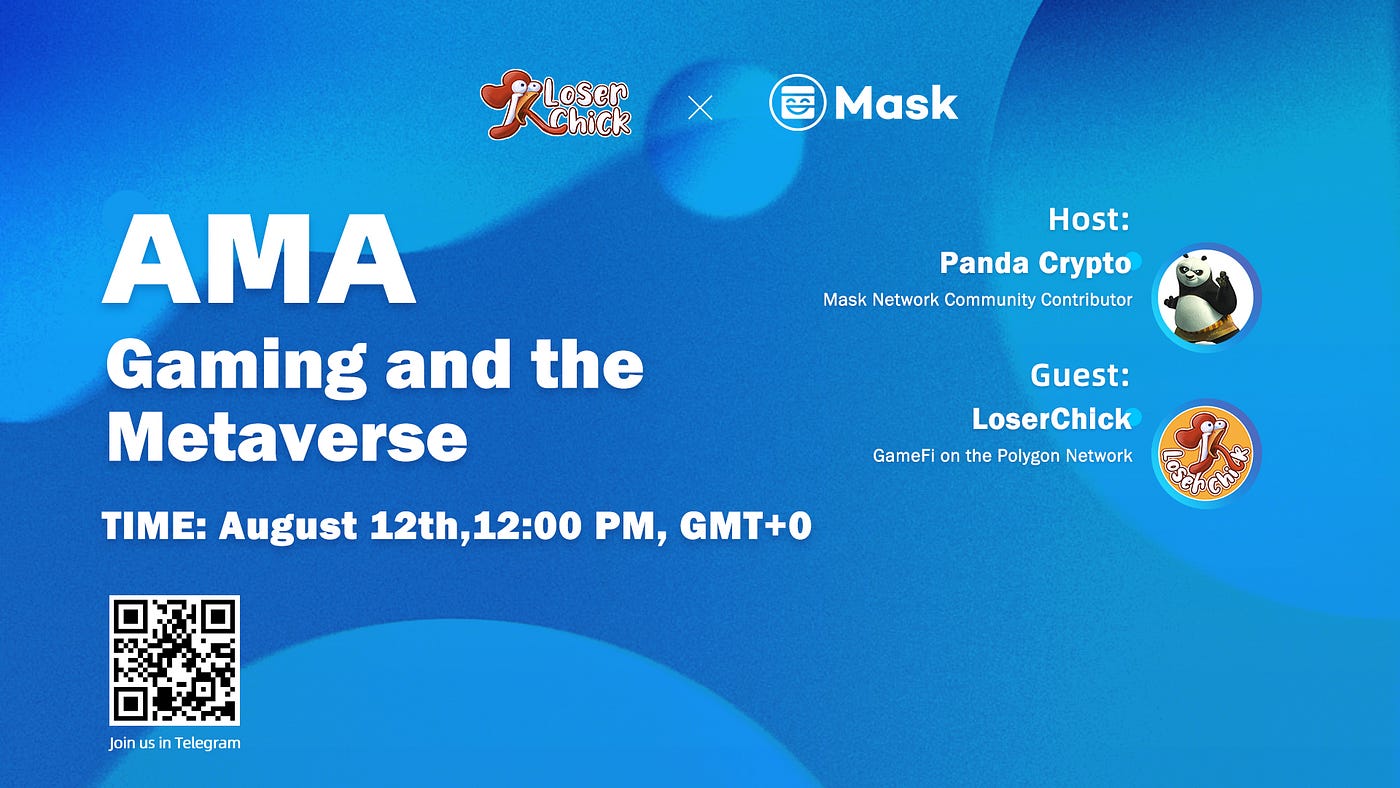 Loser Chick × Mask

AMA
Gaming and the Metaverse

TIME: August 12th,12:00 PM, GMT+0

Join us in Telegram

Host:
Panda Crypto
Mask Network Community Contributor

Guest:
LoserChick
GameFi on the Polygon Network

LoserChick